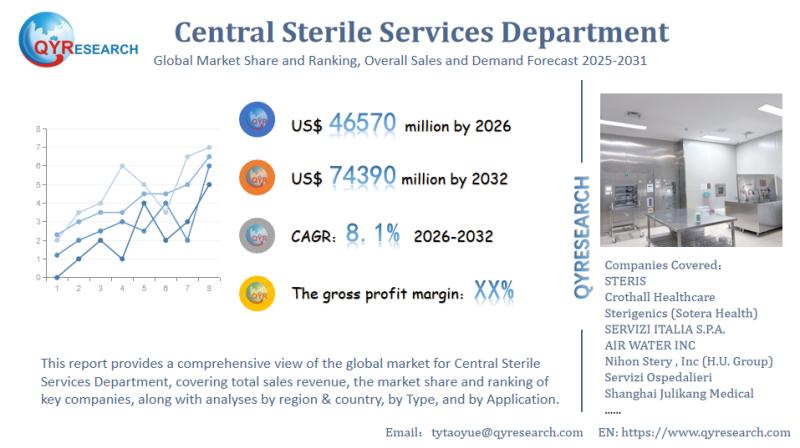 QYRESEARCH

Central Sterile Services Department
Global Market Share and Ranking, Overall Sales and Demand Forecast 2025-2031

8
7
6
5
4
3
2
1
0
1 2 3 4 5 6 7 8

US$ 46570 million by 2026

US$ 74390 million by 2032

CAGR: 8.1% 2026-2032

The gross profit margin: XX%

QYRESEARCH

Companies Covered:
STERIS
Crothall Healthcare
Sterigenics (Sotera Health)
SERVIZI ITALIA S.P.A.
AIR WATER INC
Nihon Stery , Inc (H.U. Group)
Servizi Ospedalieri
Shanghai Julikang Medical
......

This report provides a comprehensive view of the global market for Central Sterile Services Department, covering total sales revenue, the market share and ranking of key companies, along with analyses by region & country, by Type, and by Application.

Email: tytaoyue@qyresearch.com EN: https://www.qyresearch.com